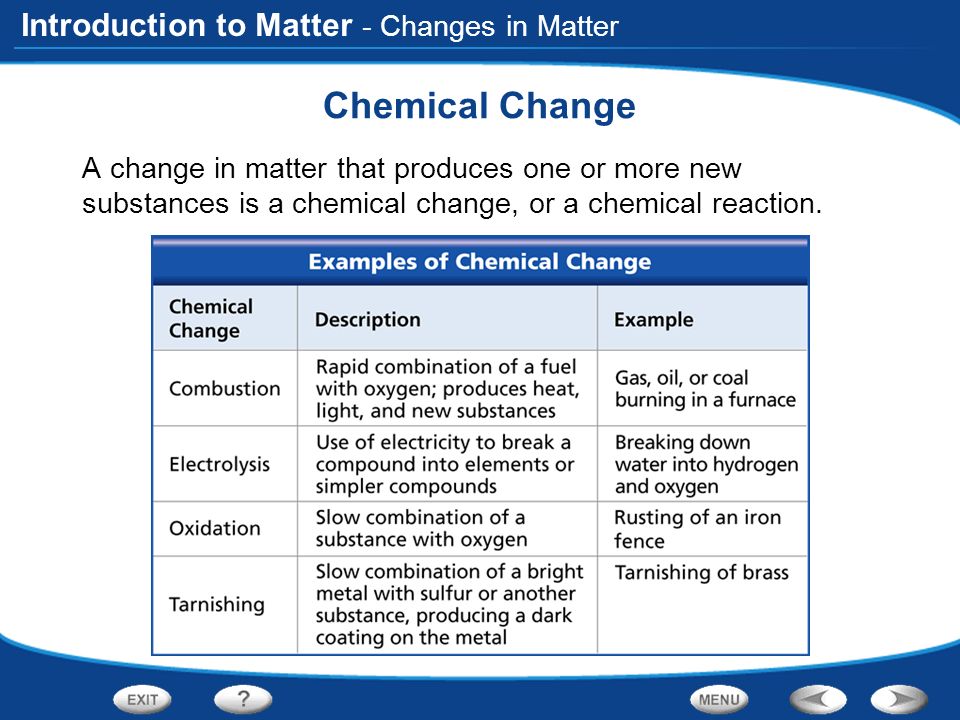 Introduction to Matter - Changes in Matter

Chemical Change

A change in matter that produces one or more new substances is a chemical change, or a chemical reaction.

Examples of Chemical Change

| Chemical Change | Description | Example |
|---|---|---|
| Combustion | Rapid combination of a fuel with oxygen; produces heat, light, and new substances | Gas, oil, or coal burning in a furnace |
| Electrolysis | Use of electricity to break a compound into elements or simpler compounds | Breaking down water into hydrogen and oxygen |
| Oxidation | Slow combination of a substance with oxygen | Rusting of an iron fence |
| Tarnishing | Slow combination of a bright metal with sulfur or another substance, producing a dark coating on the metal | Tarnishing of brass |

EXIT ? MENU